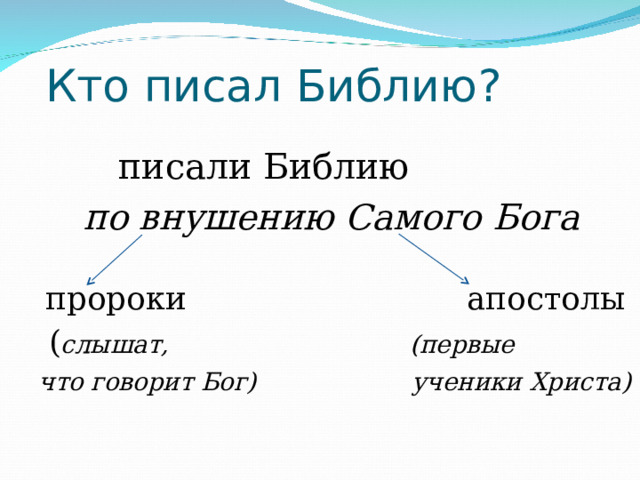 Кто писал Библию?

писали Библию
по внушению Самого Бога

пророки
(слышат, что говорит Бог)

апостолы
(первые ученики Христа)